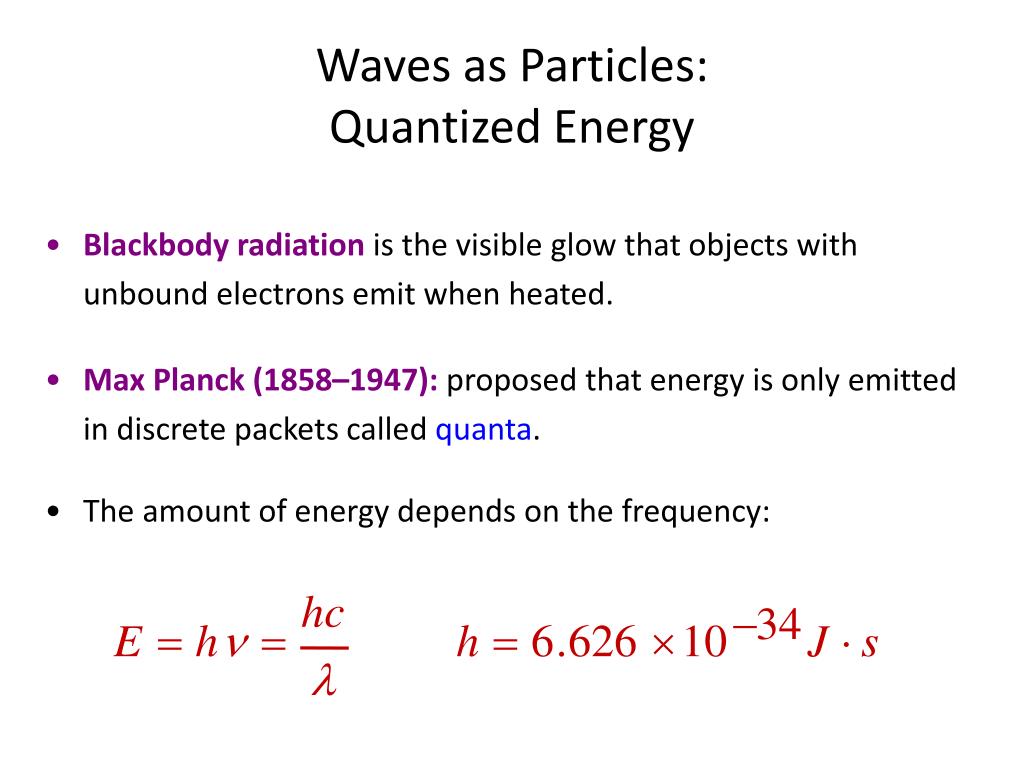 Waves as Particles:
Quantized Energy

• Blackbody radiation is the visible glow that objects with unbound electrons emit when heated.

• Max Planck (1858–1947): proposed that energy is only emitted in discrete packets called quanta.

• The amount of energy depends on the frequency:

$E = h\nu = \frac{hc}{\lambda}$ $h = 6.626 \times 10^{-34} J \cdot s$